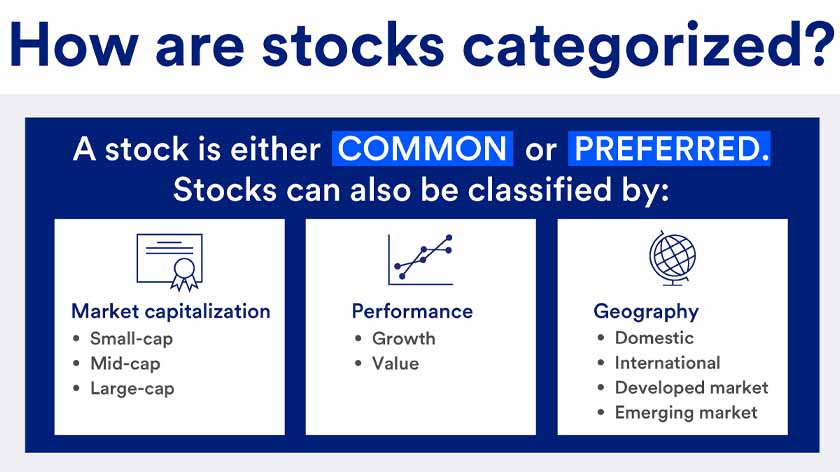 How are stocks categorized?

A stock is either COMMON or PREFERRED.
Stocks can also be classified by:

Market capitalization
• Small-cap
• Mid-cap
• Large-cap

Performance
• Growth
• Value

Geography
• Domestic
• International
• Developed market
• Emerging market